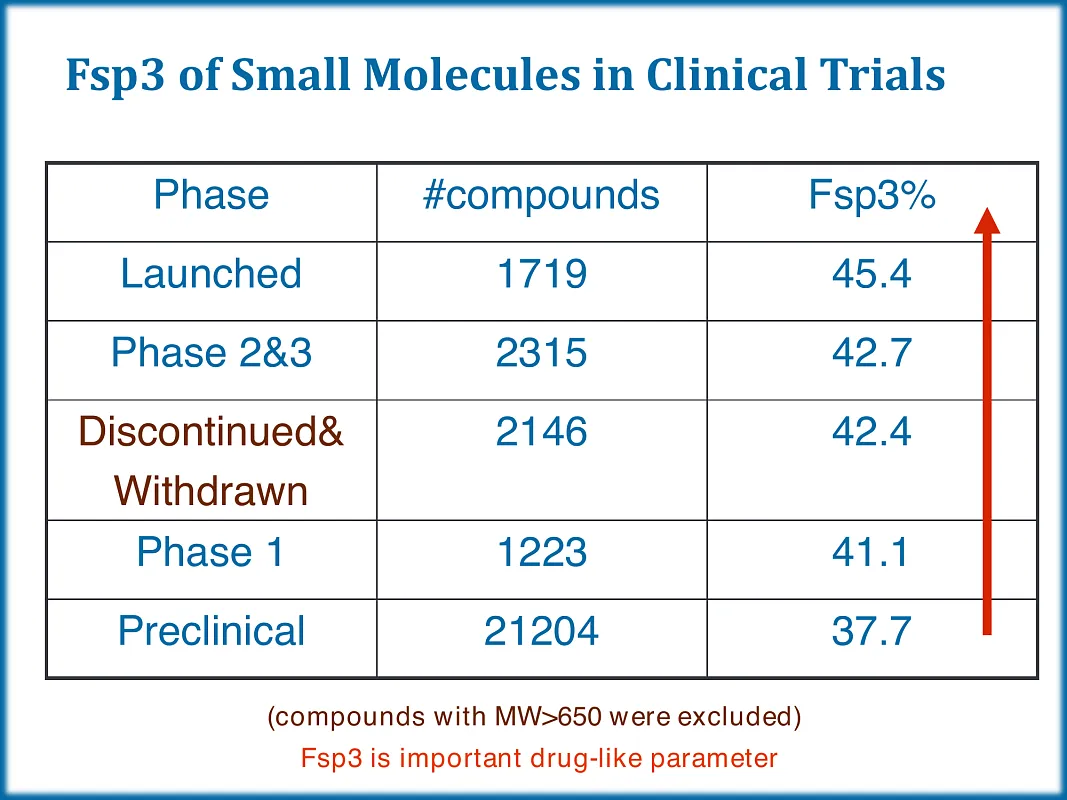 Fsp3 of Small Molecules in Clinical Trials

| Phase | #compounds | Fsp3% |
|---|---|---|
| Launched | 1719 | 45.4 |
| Phase 2&3 | 2315 | 42.7 |
| Discontinued& Withdrawn | 2146 | 42.4 |
| Phase 1 | 1223 | 41.1 |
| Preclinical | 21204 | 37.7 |

(compounds with MW>650 were excluded)

Fsp3 is important drug-like parameter